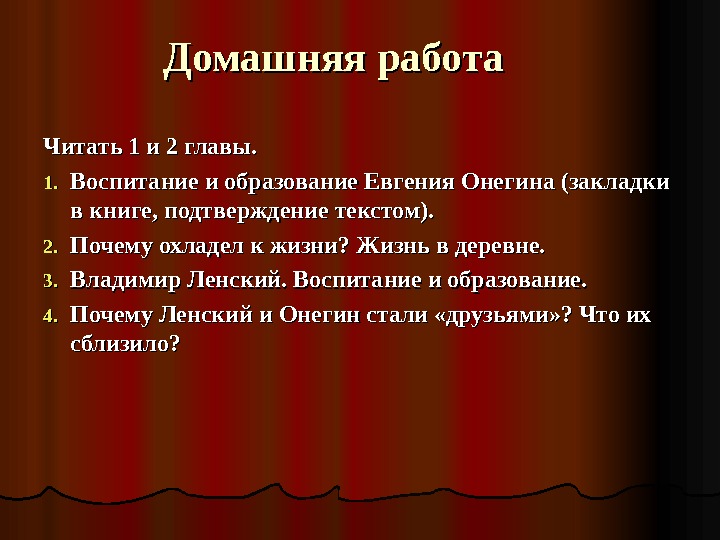 Домашняя работа

Читать 1 и 2 главы.

1. Воспитание и образование Евгения Онегина (закладки в книге, подтверждение текстом).
2. Почему охладел к жизни? Жизнь в деревне.
3. Владимир Ленский. Воспитание и образование.
4. Почему Ленский и Онегин стали «друзьями»? Что их сблизило?